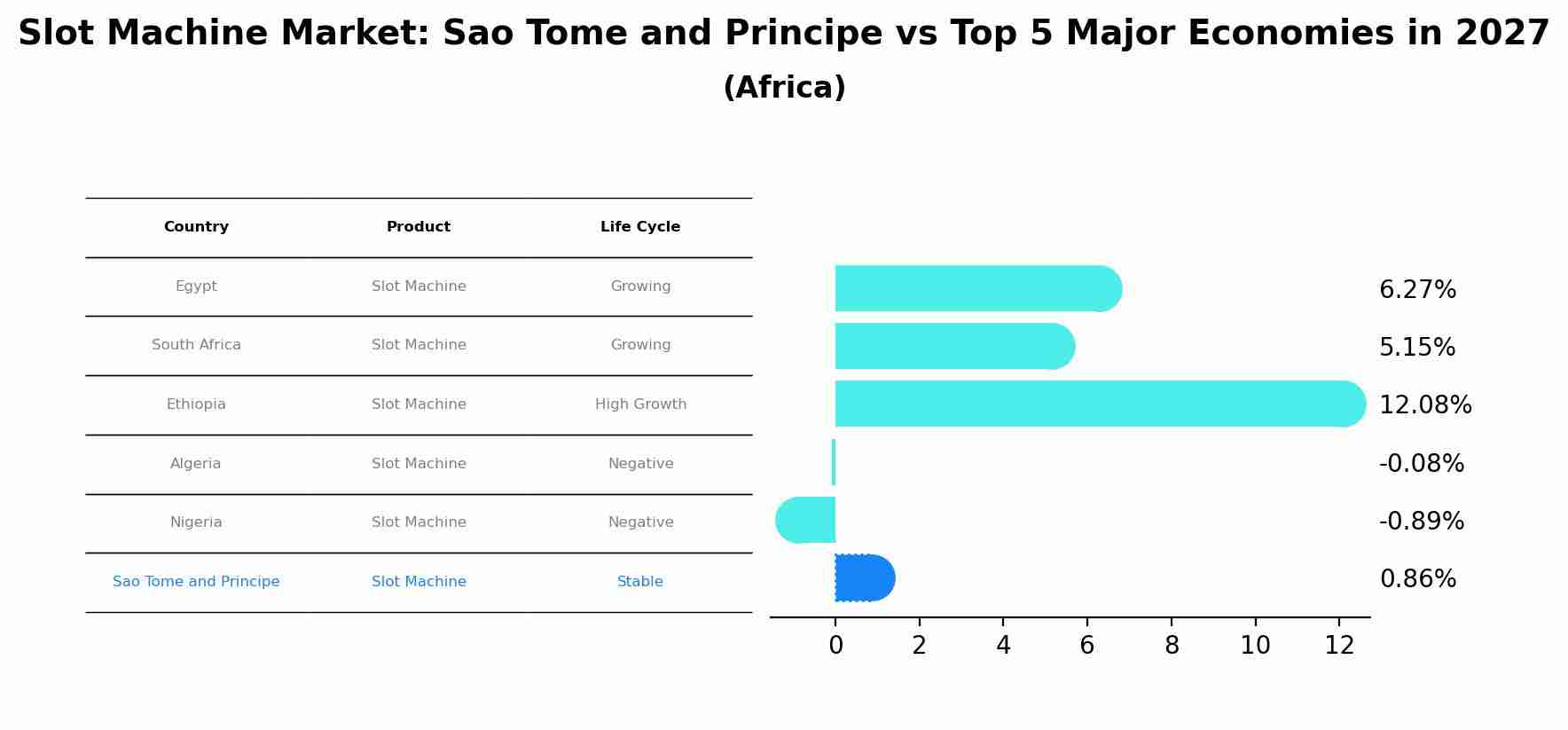 Slot Machine Market: Sao Tome and Principe vs Top 5 Major Economies in 2027
(Africa)

| Country | Product | Life Cycle |
|---|---|---|
| Egypt | Slot Machine | Growing |
| South Africa | Slot Machine | Growing |
| Ethiopia | Slot Machine | High Growth |
| Algeria | Slot Machine | Negative |
| Nigeria | Slot Machine | Negative |
| Sao Tome and Principe | Slot Machine | Stable |

6.27%
5.15%
12.08%
-0.08%
-0.89%
0.86%

0 2 4 6 8 10 12